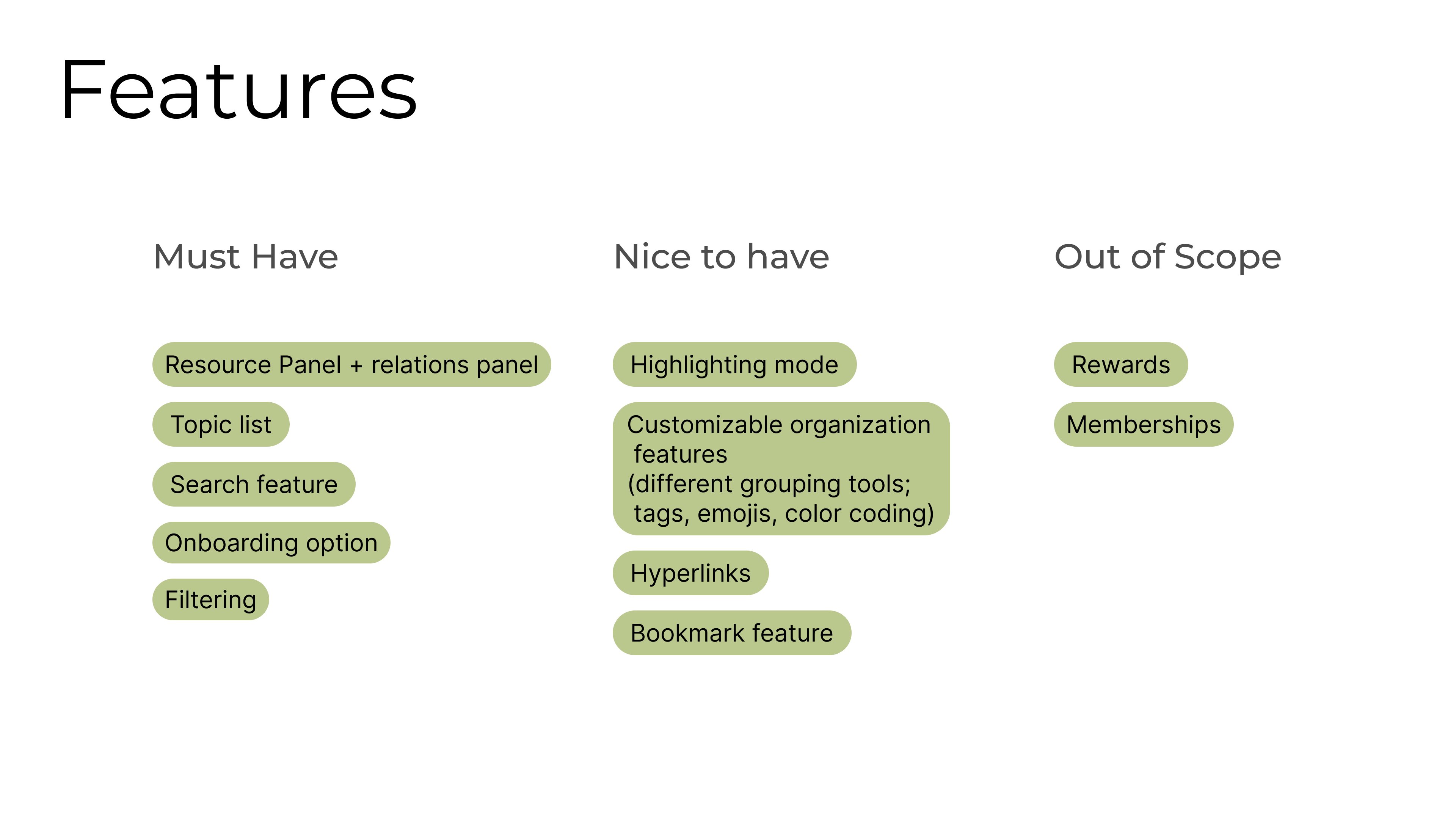 Features

Must Have

Resource Panel + relations panel

Topic list

Search feature

Onboarding option

Filtering

Nice to have

Highlighting mode

Customizable organization features (different grouping tools; tags, emojis, color coding)

Hyperlinks

Bookmark feature

Out of Scope

Rewards

Memberships